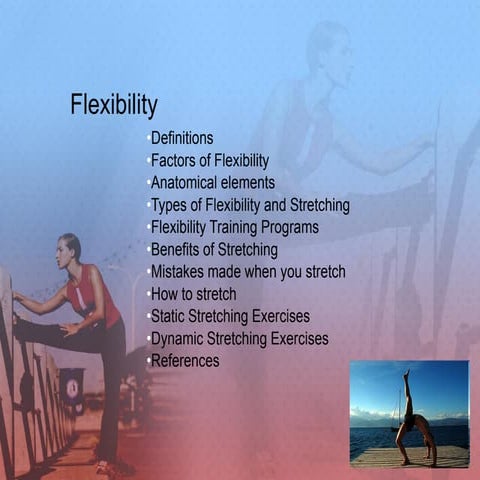 Flexibility

•Definitions
•Factors of Flexibility
•Anatomical elements
•Types of Flexibility and Stretching
•Flexibility Training Programs
•Benefits of Stretching
•Mistakes made when you stretch
•How to stretch
•Static Stretching Exercises
•Dynamic Stretching Exercises
•References